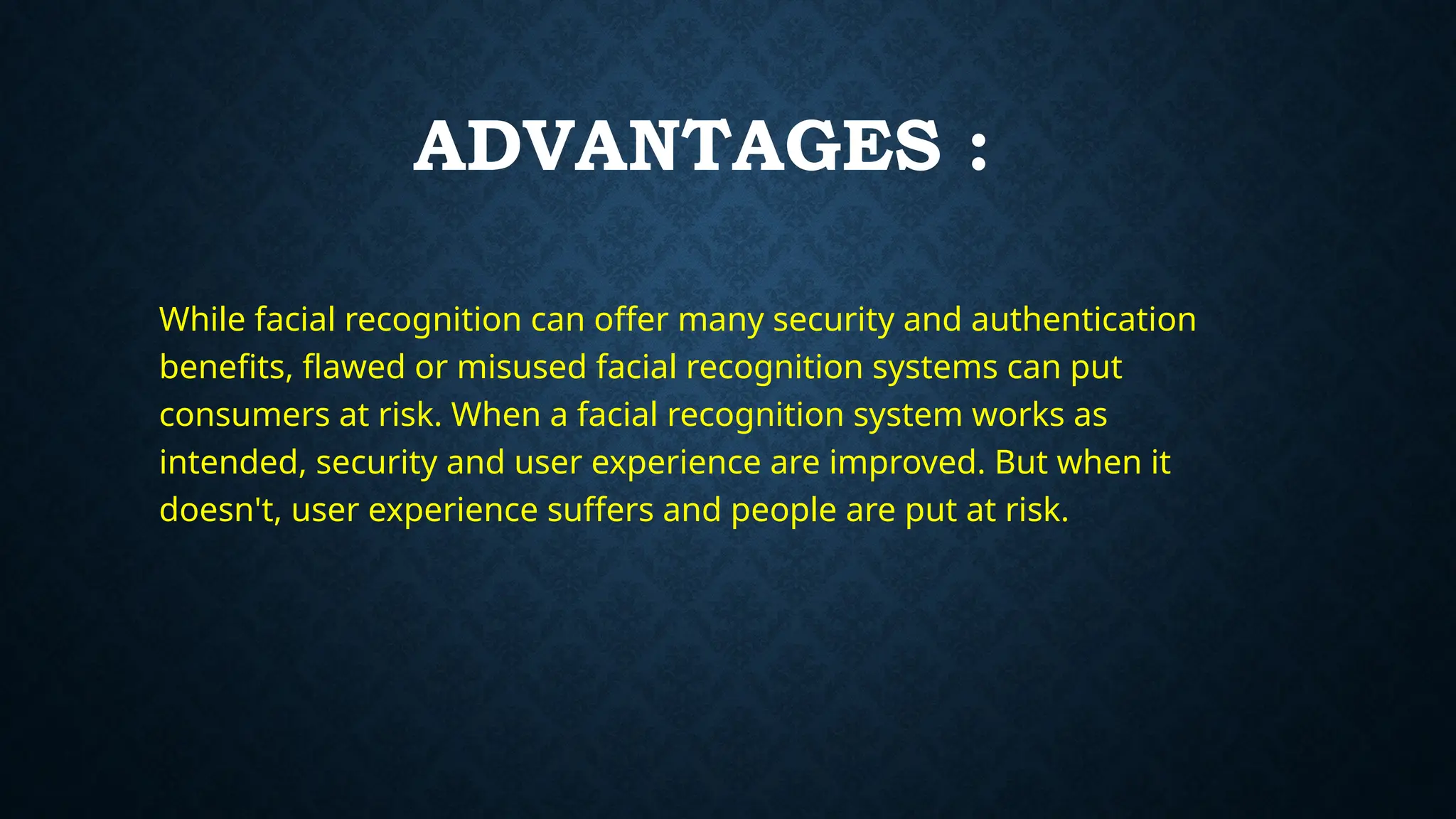 ADVANTAGES :

While facial recognition can offer many security and authentication benefits, flawed or misused facial recognition systems can put consumers at risk. When a facial recognition system works as intended, security and user experience are improved. But when it doesn't, user experience suffers and people are put at risk.